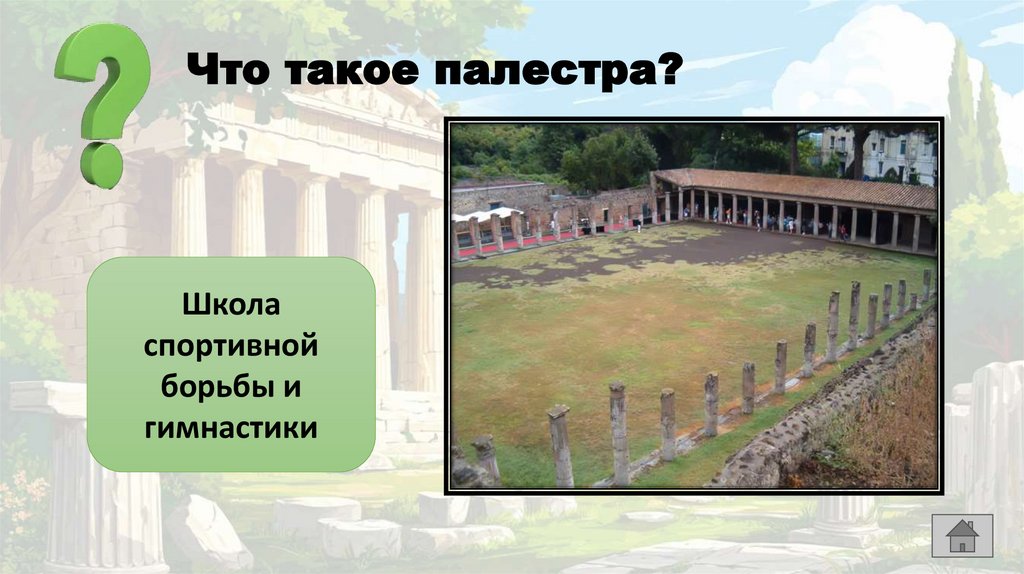 Что такое палестра?

Школа спортивной борьбы и гимнастики